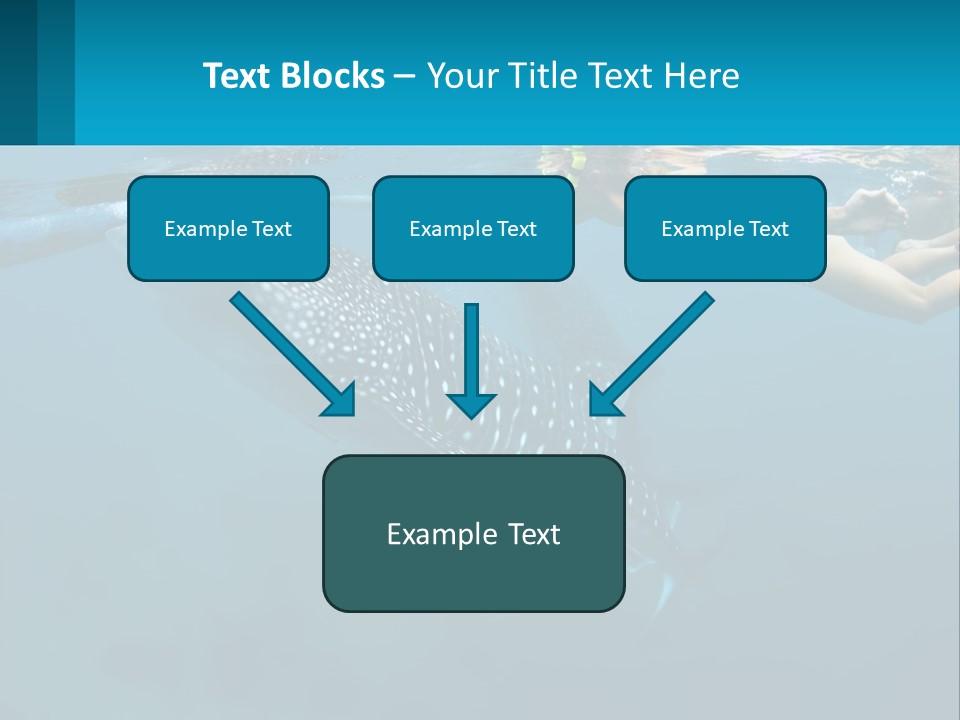 Text Blocks – Your Title Text Here

Example Text

Example Text

Example Text

Example Text